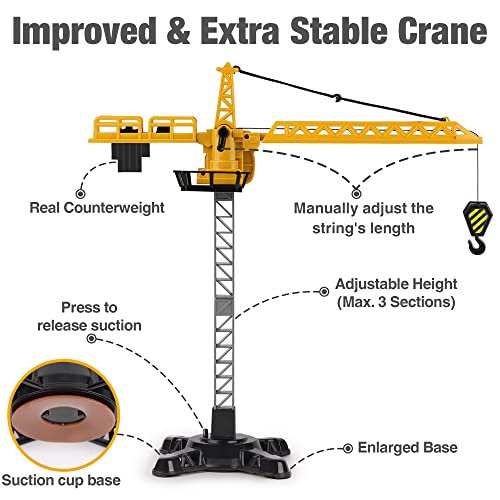 Improved & Extra Stable Crane

Real Counterweight

Manually adjust the string's length

Adjustable Height (Max. 3 Sections)

Press to release suction

Enlarged Base

Suction cup base